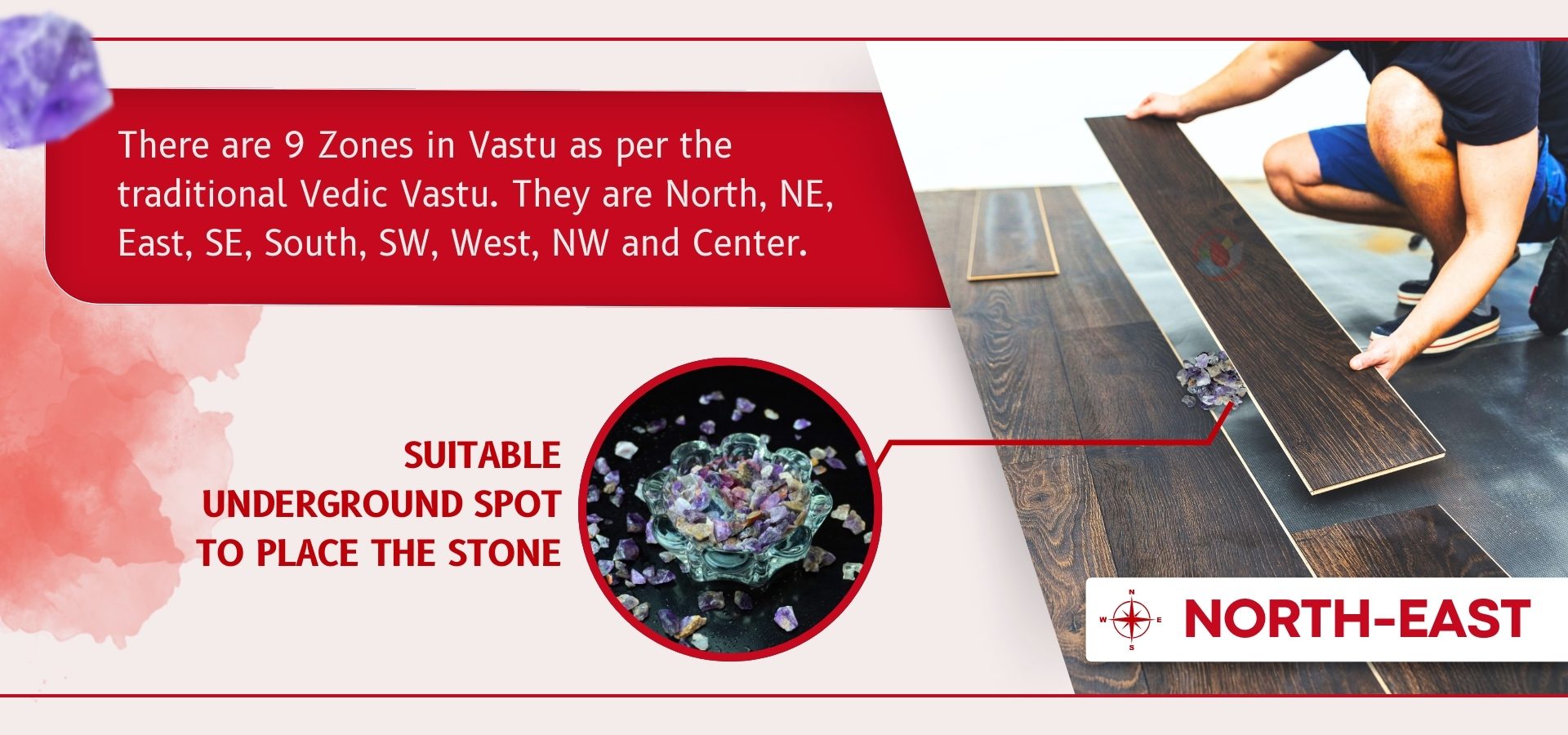 There are 9 Zones in Vastu as per the traditional Vedic Vastu. They are North, NE, East, SE, South, SW, West, NW and Center.

SUITABLE UNDERGROUND SPOT TO PLACE THE STONE

N
W
E
S
NORTH-EAST